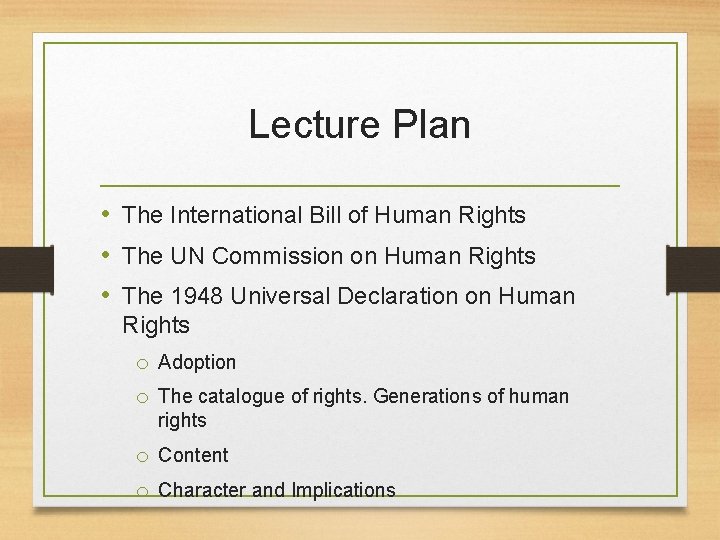 Lecture Plan

• The International Bill of Human Rights
• The UN Commission on Human Rights
• The 1948 Universal Declaration on Human Rights
  o Adoption
  o The catalogue of rights. Generations of human rights
  o Content
  o Character and Implications